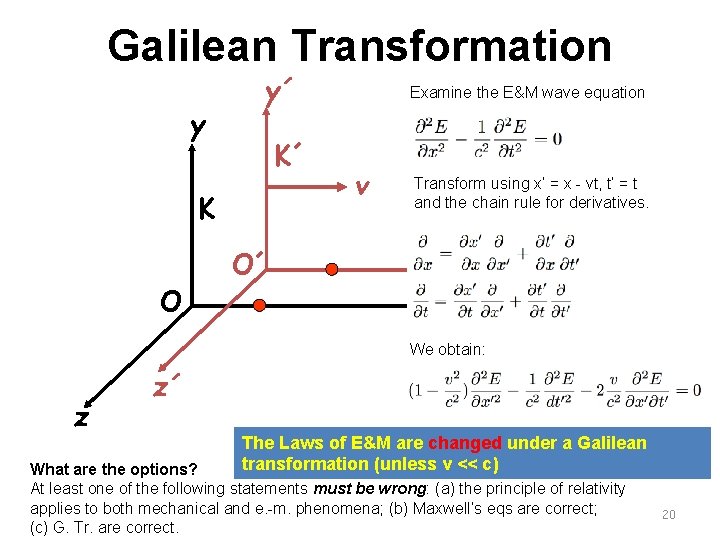 Galilean Transformation

y´

y

K´

v

K

O´

O

z´

z

Examine the E&M wave equation

$\frac{\partial^2 E}{\partial x^2} - \frac{1}{c^2}\frac{\partial^2 E}{\partial t^2} = 0$

Transform using x' = x - vt, t' = t and the chain rule for derivatives.

$\frac{\partial}{\partial x} = \frac{\partial x'}{\partial x}\frac{\partial}{\partial x'} + \frac{\partial t'}{\partial x}\frac{\partial}{\partial t'}$

$\frac{\partial}{\partial t} = \frac{\partial x'}{\partial t}\frac{\partial}{\partial x'} + \frac{\partial t'}{\partial t}\frac{\partial}{\partial t'}$

We obtain:

$(1 - \frac{v^2}{c^2})\frac{\partial^2 E}{\partial x'^2} - \frac{1}{c^2}\frac{\partial^2 E}{dt'^2} - 2\frac{v}{c^2}\frac{\partial^2 E}{\partial x' \partial t'} = 0$

The Laws of E&M are changed under a Galilean transformation (unless v << c)

What are the options?
At least one of the following statements must be wrong: (a) the principle of relativity applies to both mechanical and e.-m. phenomena; (b) Maxwell's eqs are correct; (c) G. Tr. are correct.

20